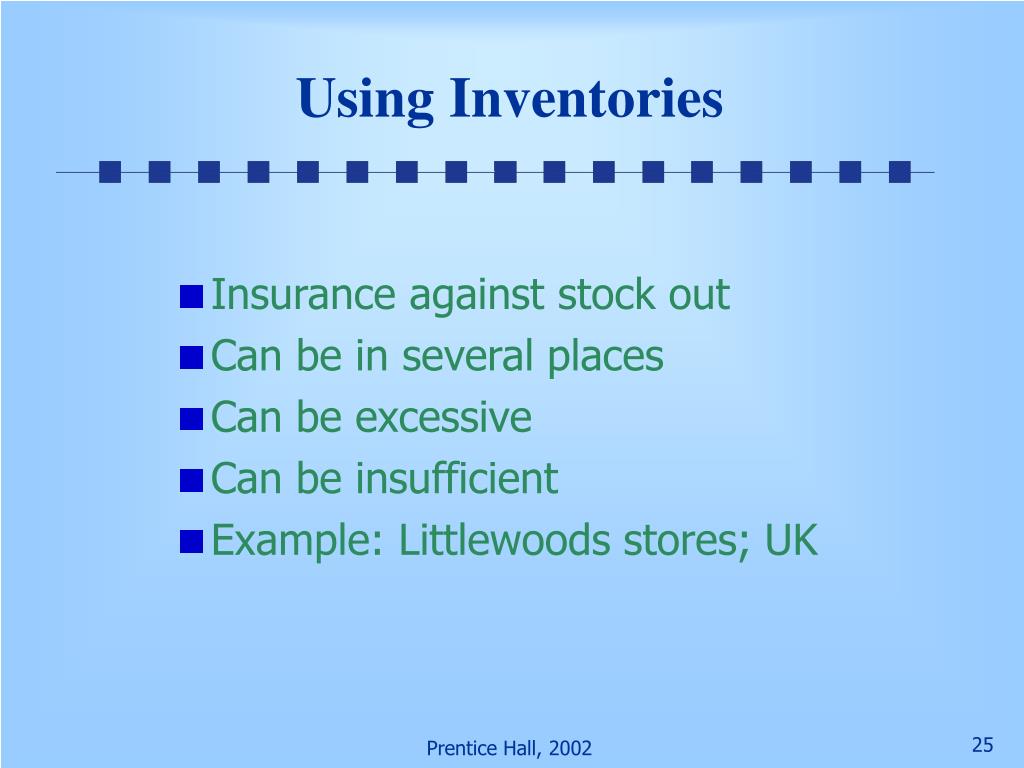 Using Inventories

- Insurance against stock out
- Can be in several places
- Can be excessive
- Can be insufficient
- Example: Littlewoods stores; UK

Prentice Hall, 2002

25